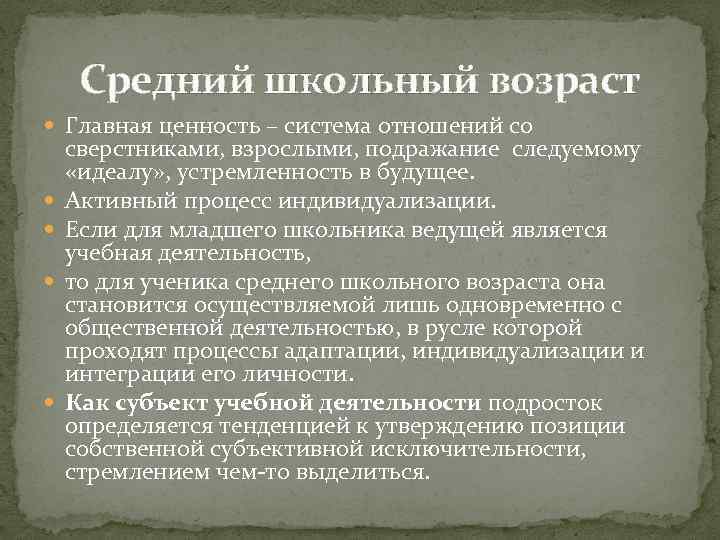 Средний школьный возраст

Главная ценность – система отношений со сверстниками, взрослыми, подражание следуемому «идеалу», устремленность в будущее.

Активный процесс индивидуализации.

Если для младшего школьника ведущей является учебная деятельность,

то для ученика среднего школьного возраста она становится осуществляемой лишь одновременно с общественной деятельностью, в русле которой проходят процессы адаптации, индивидуализации и интеграции его личности.

Как субъект учебной деятельности подросток определяется тенденцией к утверждению позиции собственной субъективной исключительности, стремлением чем-то выделиться.